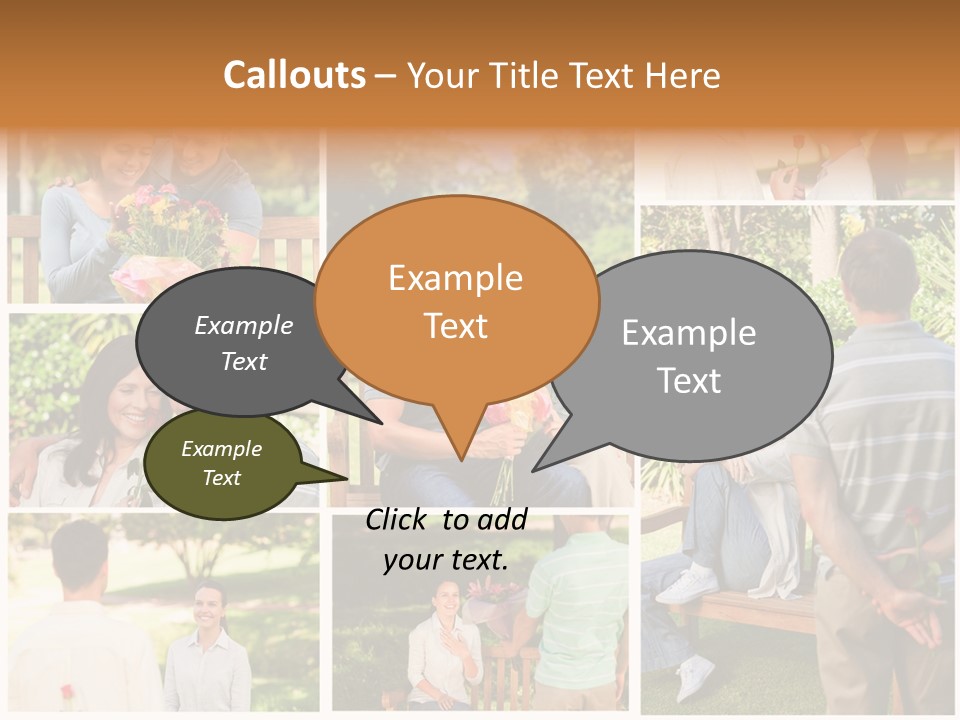 Callouts – Your Title Text Here

Example Text

Example Text

Example Text

Example Text

Click to add your text.